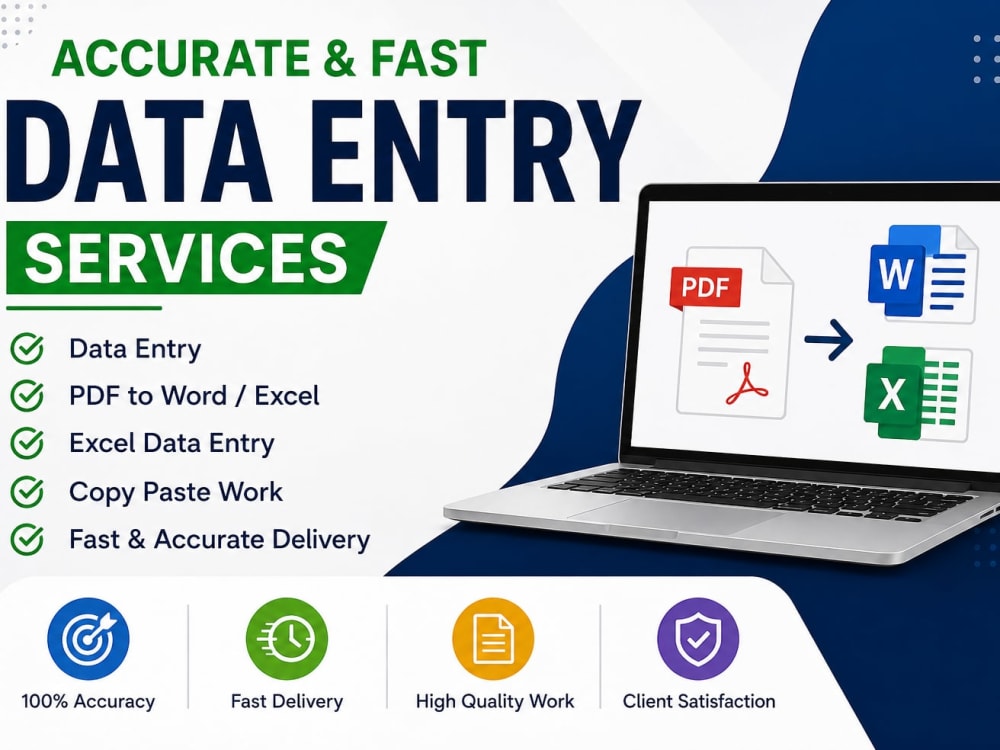 ACCURATE & FAST
DATA ENTRY
SERVICES

Data Entry
PDF to Word / Excel
Excel Data Entry
Copy Paste Work
Fast & Accurate Delivery

PDF
W
X

100% Accuracy
Fast Delivery
High Quality Work
Client Satisfaction